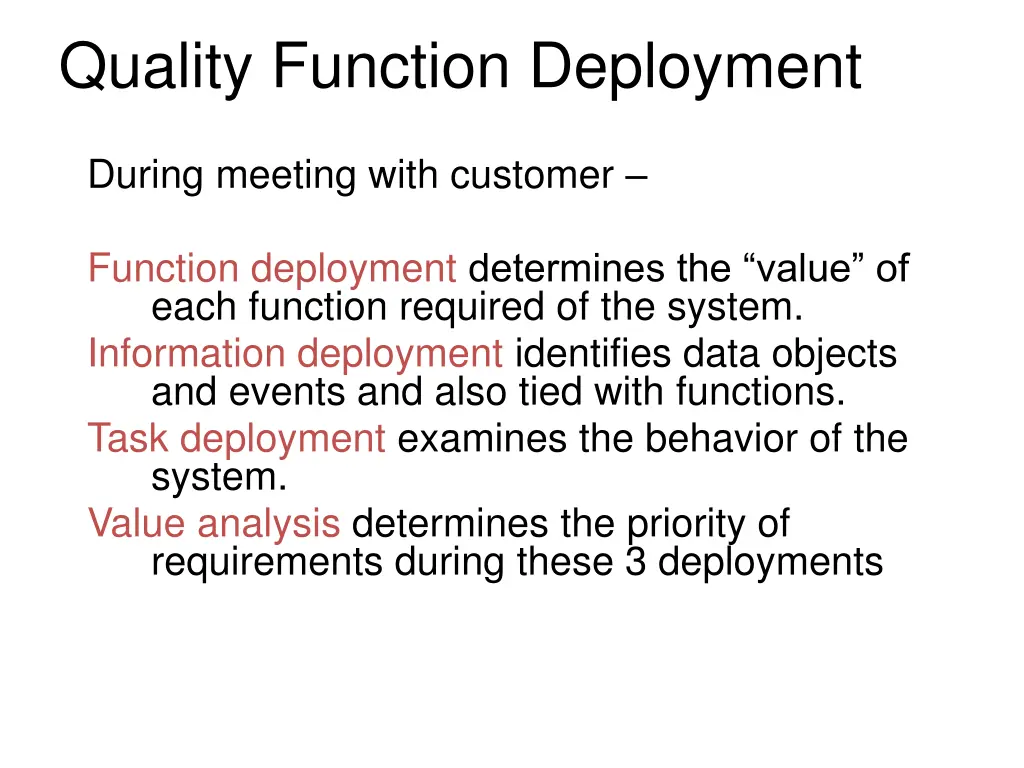 Quality Function Deployment

During meeting with customer –

Function deployment determines the “value” of each function required of the system.

Information deployment identifies data objects and events and also tied with functions.

Task deployment examines the behavior of the system.

Value analysis determines the priority of requirements during these 3 deployments